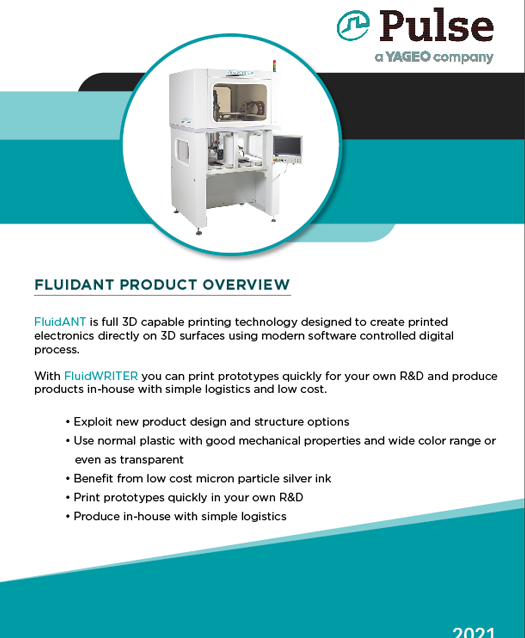 Pulse
a YAGEO company

FLUIDANT PRODUCT OVERVIEW

FluidANT is full 3D capable printing technology designed to create printed electronics directly on 3D surfaces using modern software controlled digital process.

With FluidWRITER you can print prototypes quickly for your own R&D and produce products in-house with simple logistics and low cost.

• Exploit new product design and structure options
• Use normal plastic with good mechanical properties and wide color range or even as transparent
• Benefit from low cost micron particle silver ink
• Print prototypes quickly in your own R&D
• Produce in-house with simple logistics

2021